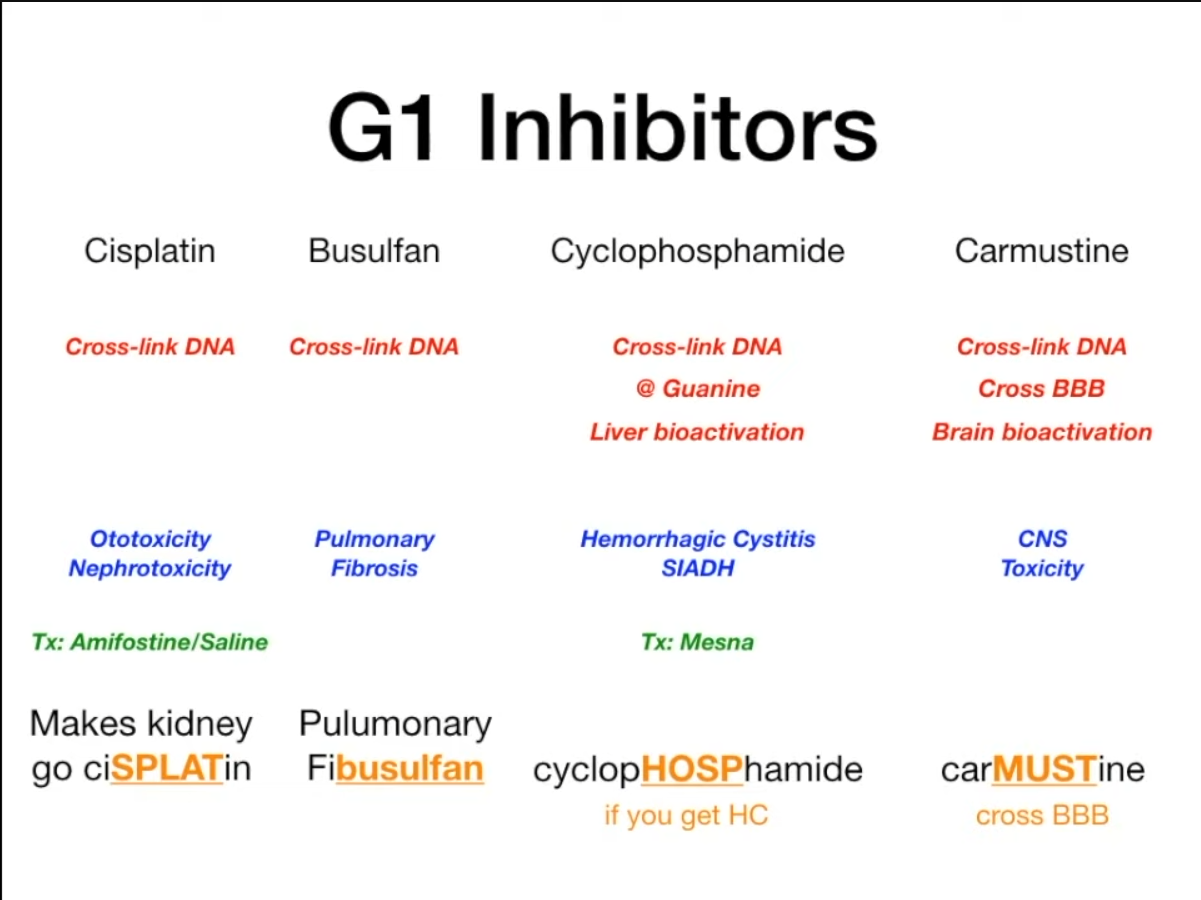 G1 Inhibitors

Cisplatin

Cross-link DNA

Ototoxicity
Nephrotoxicity

Tx: Amifostine/Saline

Makes kidney go ciSPLATin

Busulfan

Cross-link DNA

Pulmonary
Fibrosis

Pulumonary Fibusulfan

Cyclophosphamide

Cross-link DNA
@ Guanine
Liver bioactivation

Hemorrhagic Cystitis
SIADH

Tx: Mesna

cyclopHOSPhamide
if you get HC

Carmustine

Cross-link DNA
Cross BBB
Brain bioactivation

CNS
Toxicity

carMUSTine
cross BBB